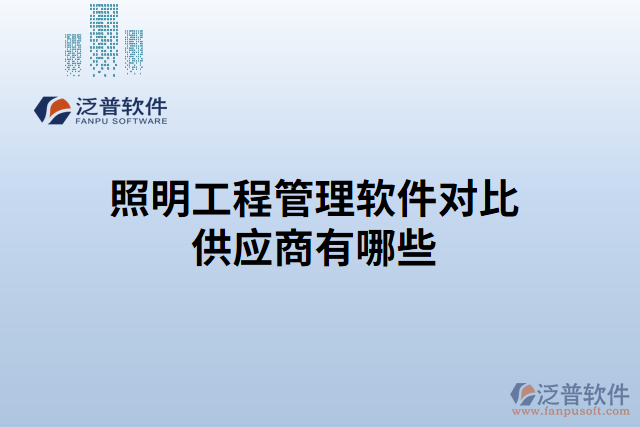 泛普软件
FANPU SOFTWARE

照明工程管理软件对比供应商有哪些

泛普软件
www.fanpusoft.com